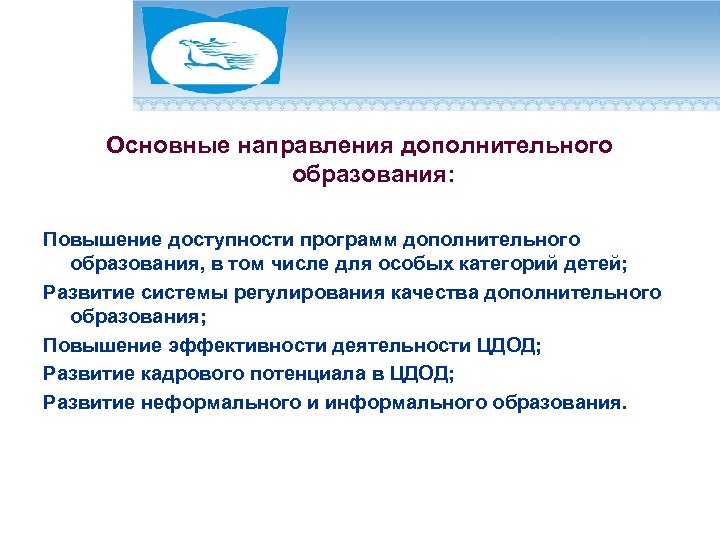 Основные направления дополнительного образования:

Повышение доступности программ дополнительного образования, в том числе для особых категорий детей;

Развитие системы регулирования качества дополнительного образования;

Повышение эффективности деятельности ЦДОД;

Развитие кадрового потенциала в ЦДОД;

Развитие неформального и информального образования.